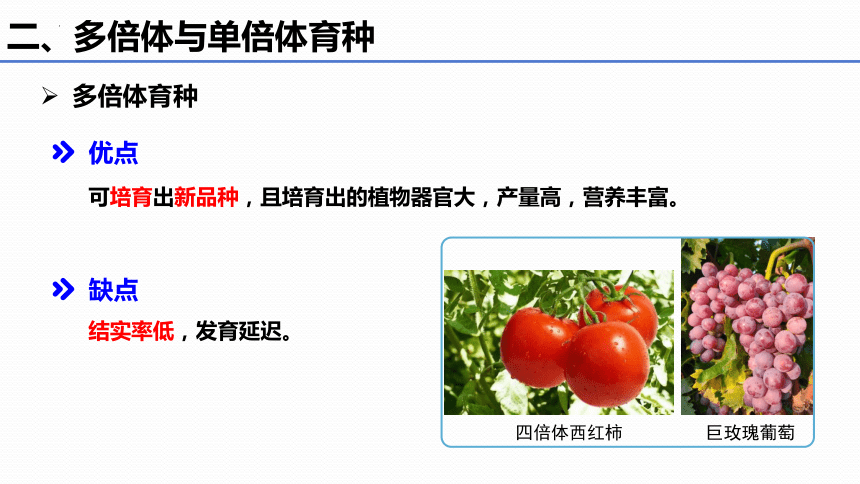 二、多倍体与单倍体育种

➢ 多倍体育种

» 优点

可培育出新品种，且培育出的植物器官大，产量高，营养丰富。

» 缺点

结实率低，发育延迟。

四倍体西红柿

巨玫瑰葡萄